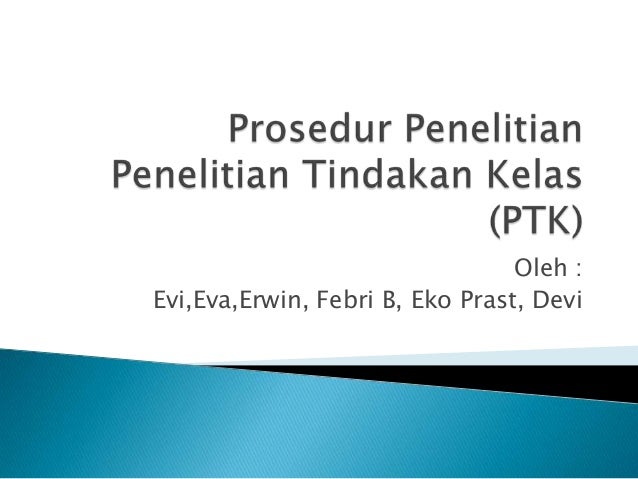 Prosedur Penelitian Penelitian Tindakan Kelas (PTK)

Oleh :
Evi,Eva,Erwin, Febri B, Eko Prast, Devi